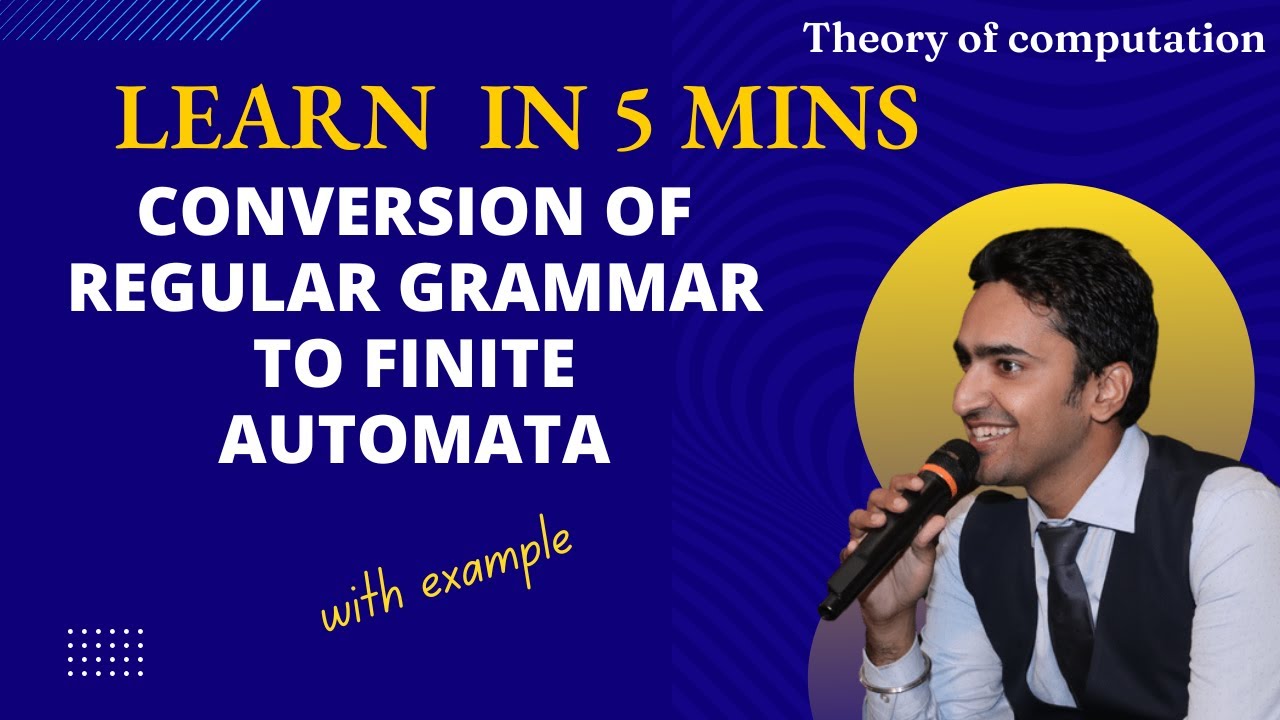 Theory of computation

LEARN IN 5 MINS

CONVERSION OF REGULAR GRAMMAR TO FINITE AUTOMATA

with example